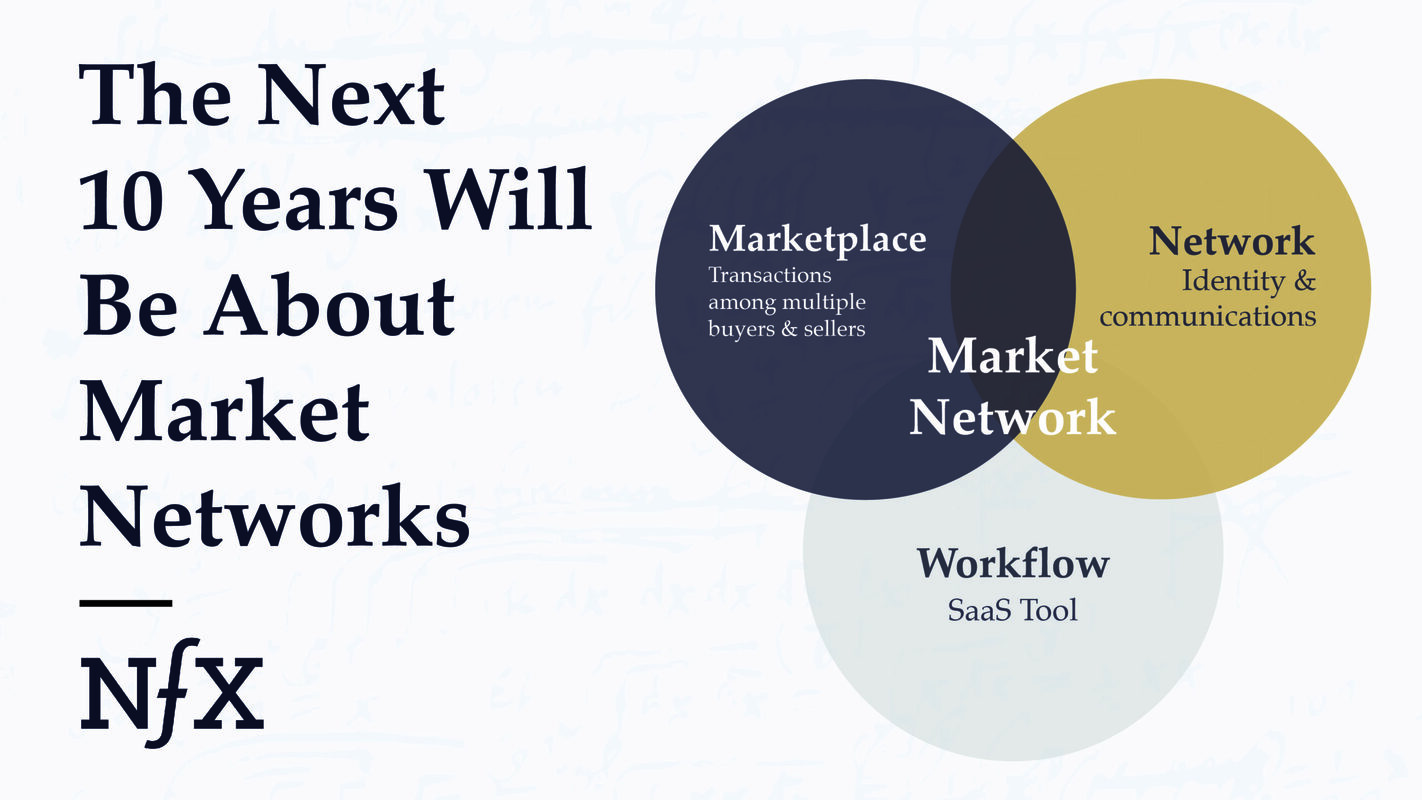 The Next 10 Years Will Be About Market Networks

NfX

Marketplace
Transactions among multiple buyers & sellers

Network
Identity & communications

Market Network

Workflow
SaaS Tool